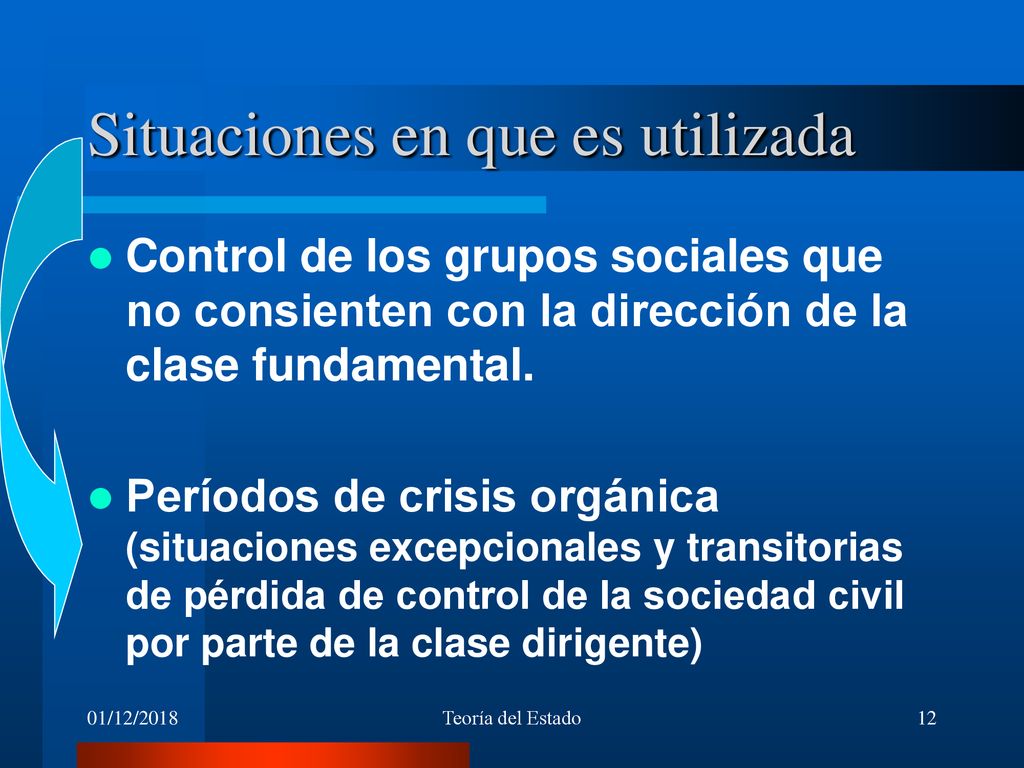 Situaciones en que es utilizada

Control de los grupos sociales que no consienten con la dirección de la clase fundamental.

Períodos de crisis orgánica (situaciones excepcionales y transitorias de pérdida de control de la sociedad civil por parte de la clase dirigente)

01/12/2018

Teoría del Estado

12